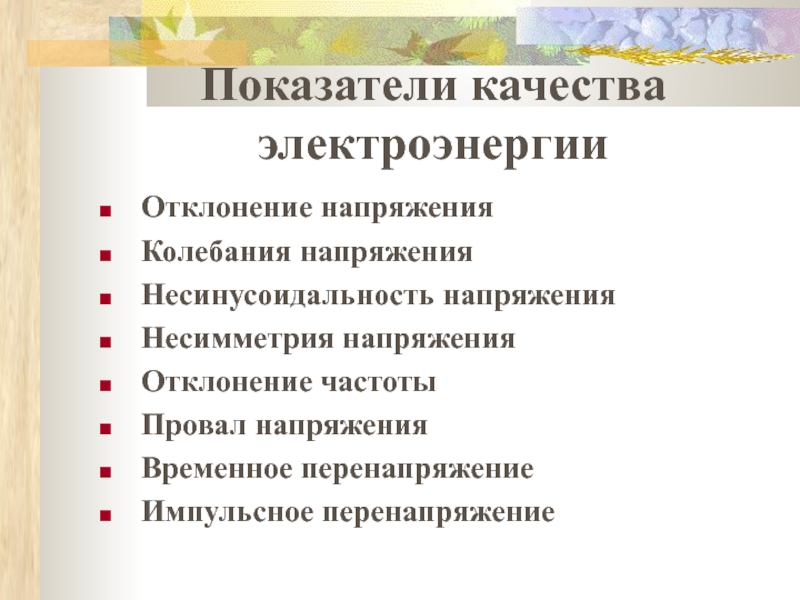 Показатели качества электроэнергии

- Отклонение напряжения
- Колебания напряжения
- Несинусоидальность напряжения
- Несимметрия напряжения
- Отклонение частоты
- Провал напряжения
- Временное перенапряжение
- Импульсное перенапряжение